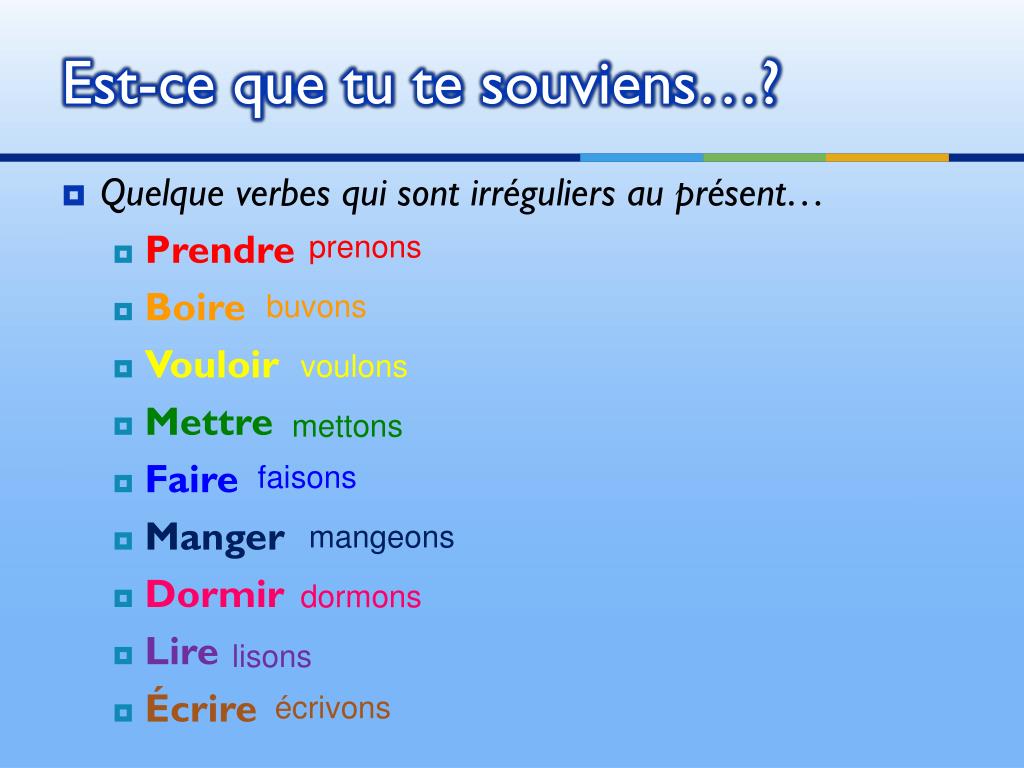 Est-ce que tu te souviens…?

Quelque verbes qui sont irréguliers au présent…

Prendre prenons

Boire buvons

Vouloir voulons

Mettre mettons

Faire faisons

Manger mangeons

Dormir dormons

Lire lisons

Écrire écrivons